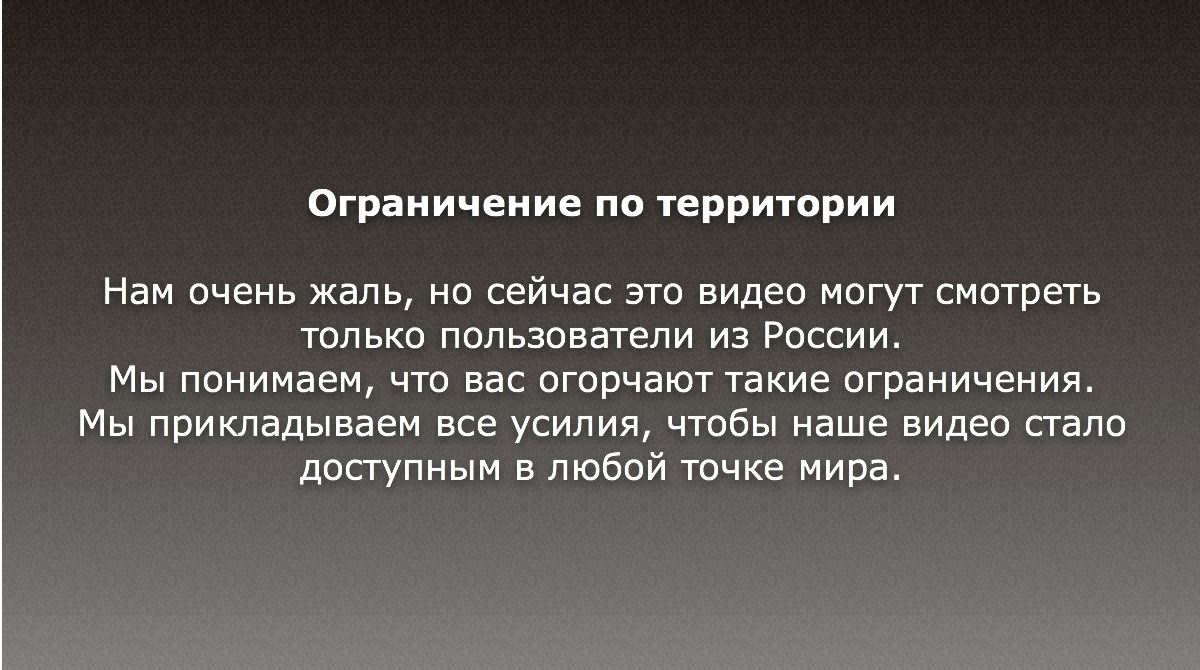 Ограничение по территории

Нам очень жаль, но сейчас это видео могут смотреть только пользователи из России.
Мы понимаем, что вас огорчают такие ограничения.
Мы прикладываем все усилия, чтобы наше видео стало доступным в любой точке мира.